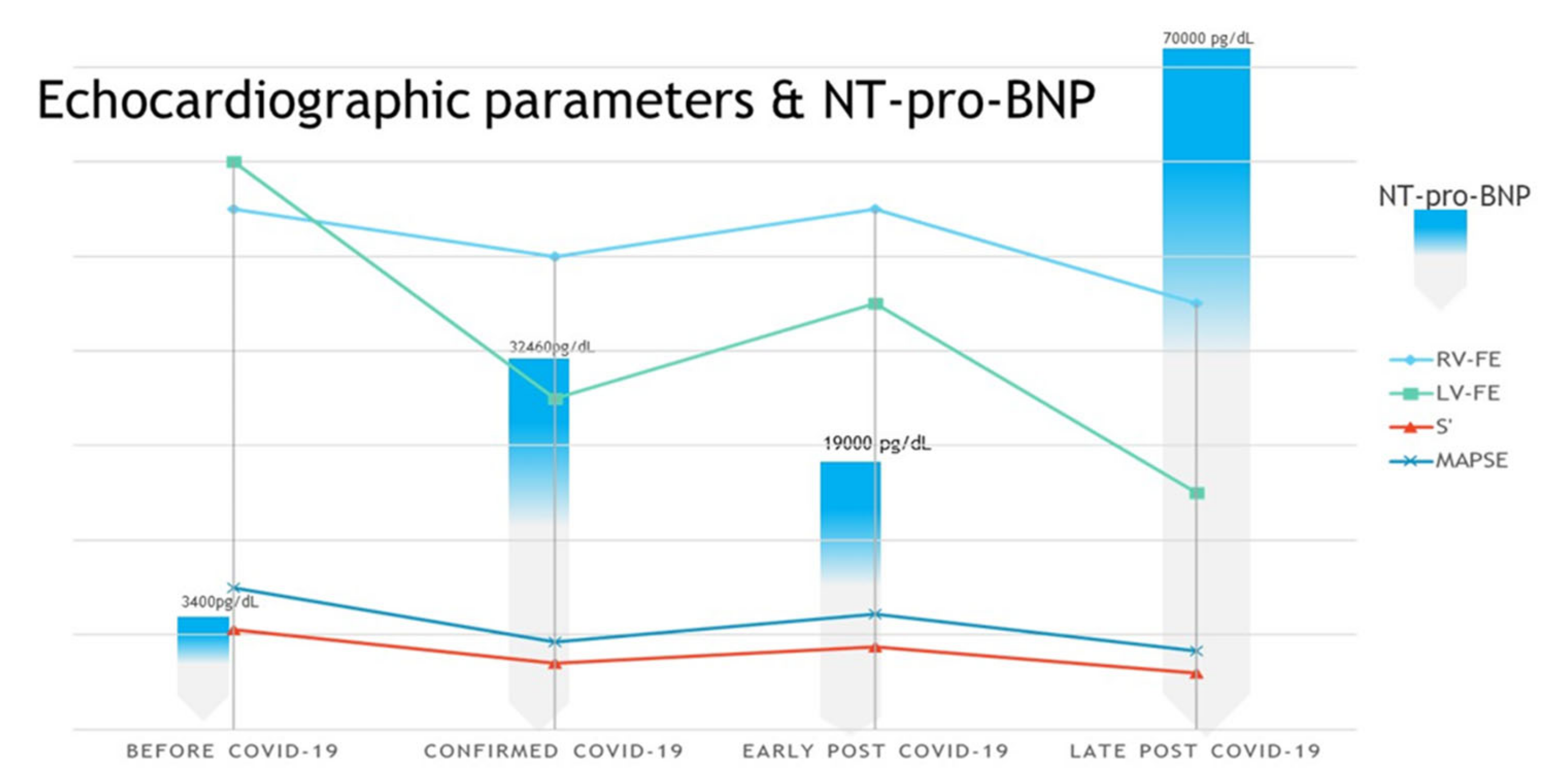 Echocardiographic parameters & NT-pro-BNP

70000 pg/dL

32460pg/dL

19000 pg/dL

3400pg/dL

NT-pro-BNP

RV-FE
LV-FE
S'
MAPSE

BEFORE COVID-19
CONFIRMED COVID-19
EARLY POST COVID-19
LATE POST COVID-19